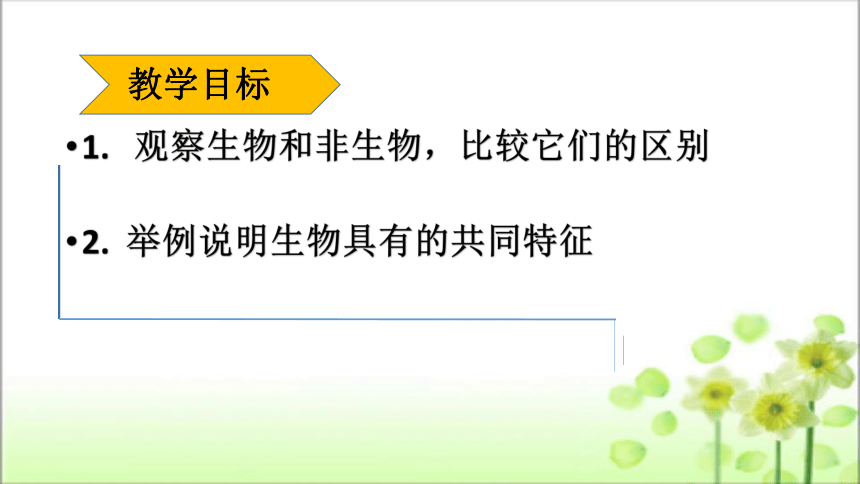 教学目标

•1. 观察生物和非生物，比较它们的区别

•2. 举例说明生物具有的共同特征